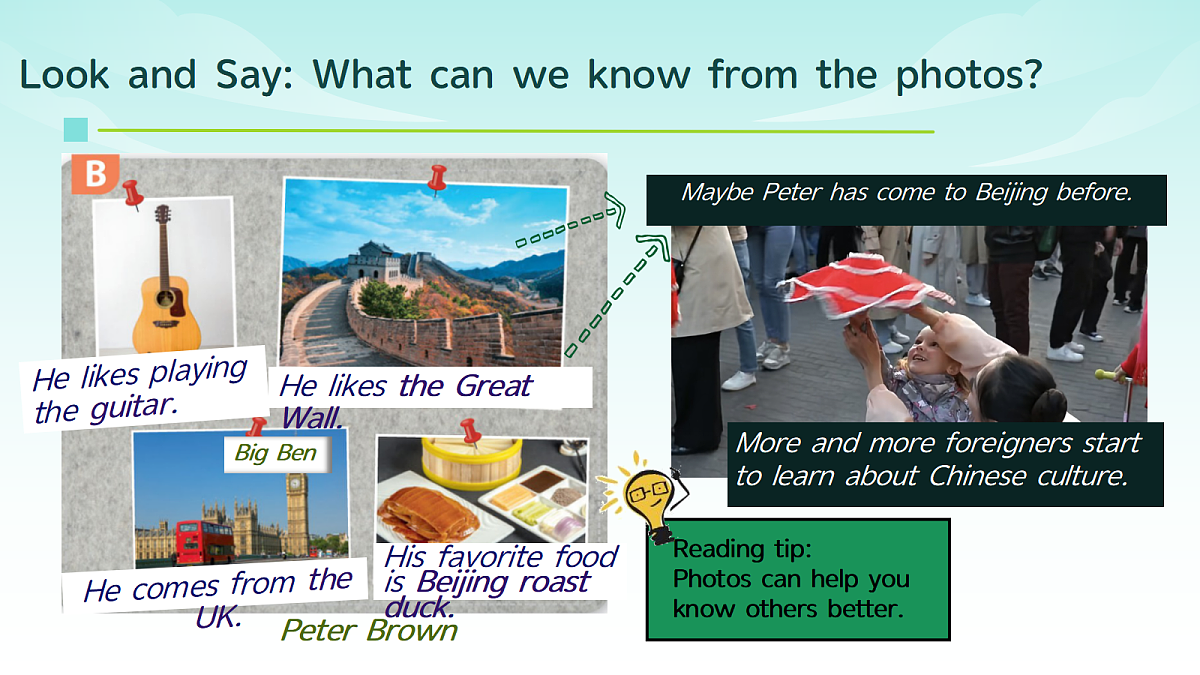 Look and Say: What can we know from the photos?

B

He likes playing the guitar.

He likes the Great Wall.

Big Ben

He comes from the UK.

His favorite food is Beijing roast duck.

Peter Brown

Maybe Peter has come to Beijing before.

More and more foreigners start to learn about Chinese culture.

Reading tip:
Photos can help you know others better.